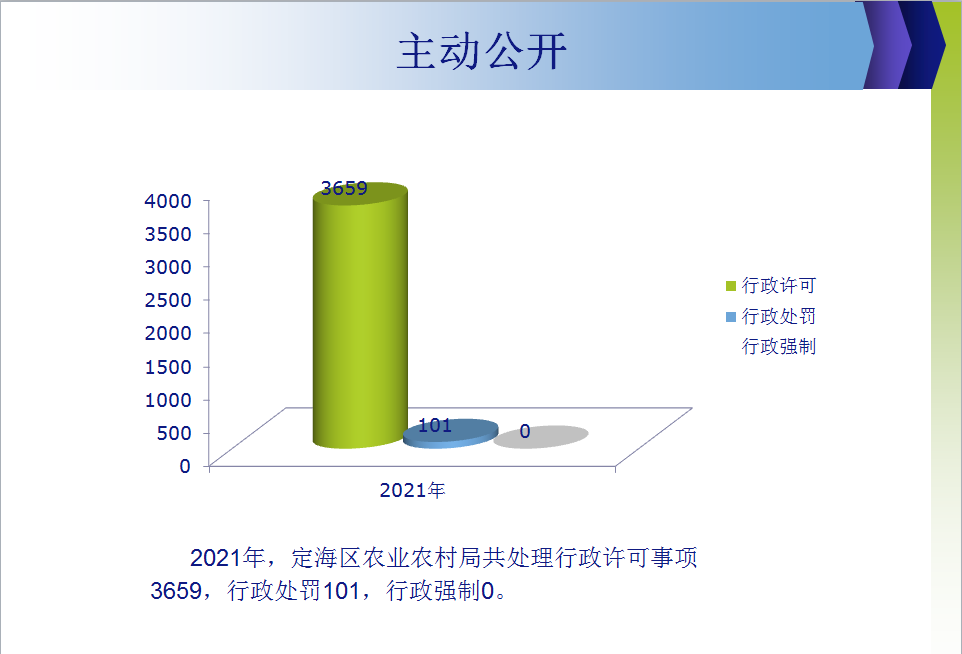 主动公开

4000
3500
3000
2500
2000
1500
1000
500
0

3659
101
0

2021年

行政许可
行政处罚
行政强制

2021年，定海区农业农村局共处理行政许可事项3659，行政处罚101，行政强制0。